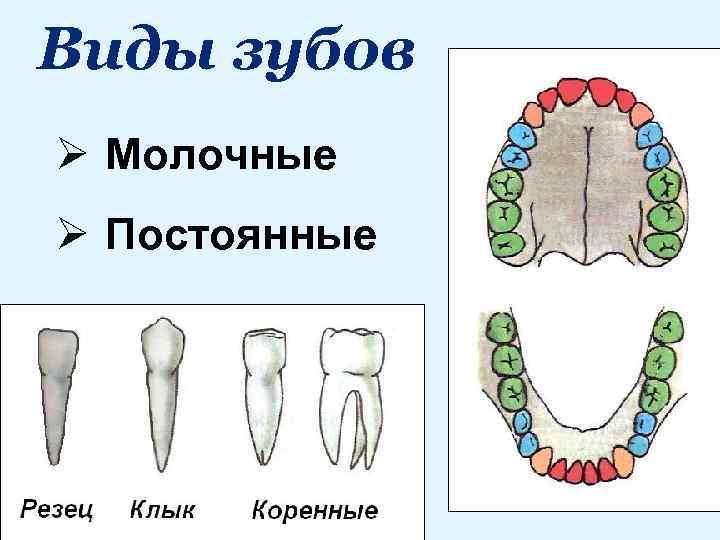 Виды зубов

➢ Молочные

➢ Постоянные

Резец Клык Коренные